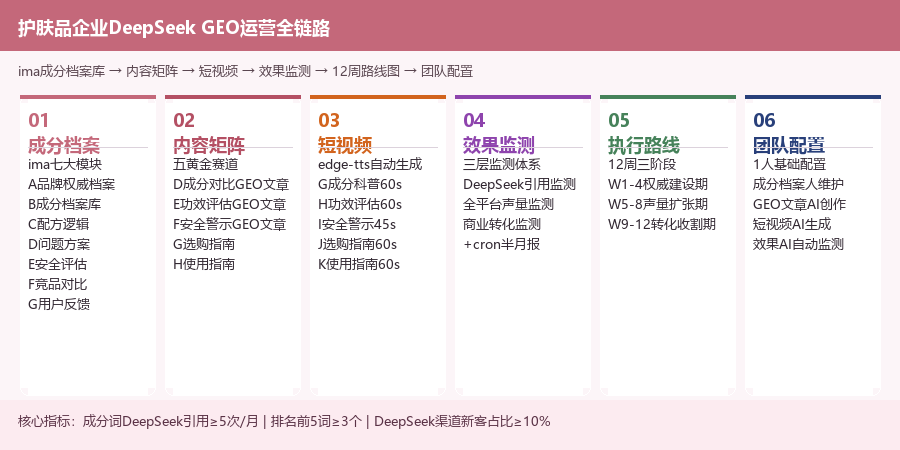 护肤品企业DeepSeek GEO运营全链路

ima成分档案库 → 内容矩阵 → 短视频 → 效果监测 → 12周路线图 → 团队配置

01
成分档案
ima七大模块
A品牌权威档案
B成分档案库
C配方逻辑
D问题方案
E安全评估
F竞品对比
G用户反馈

02
内容矩阵
五黄金赛道
D成分对比GEO文章
E功效评估GEO文章
F安全警示GEO文章
G选购指南
H使用指南

03
短视频
edge-tts自动生成
G成分科普60s
H功效评估60s
I安全警示45s
J选购指南60s
K使用指南60s

04
效果监测
三层监测体系
DeepSeek引用监测
全平台声量监测
商业转化监测
+cron半月报

05
执行路线
12周三阶段
W1-4权威建设期
W5-8声量扩张期
W9-12转化收割期

06
团队配置
1人基础配置
成分档案人维护
GEO文章AI创作
短视频AI生成
效果AI自动监测

核心指标：成分词DeepSeek引用≥5次/月 | 排名前5词≥3个 | DeepSeek渠道新客占比≥10%